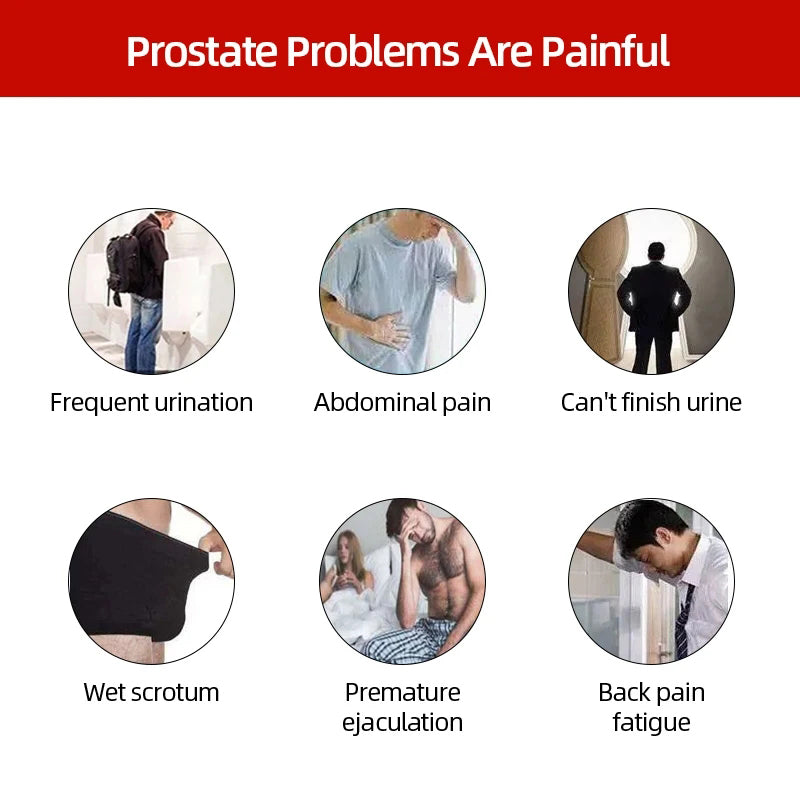 Prostate Problems Are Painful

Frequent urination

Abdominal pain

Can't finish urine

Wet scrotum

Premature ejaculation

Back pain fatigue